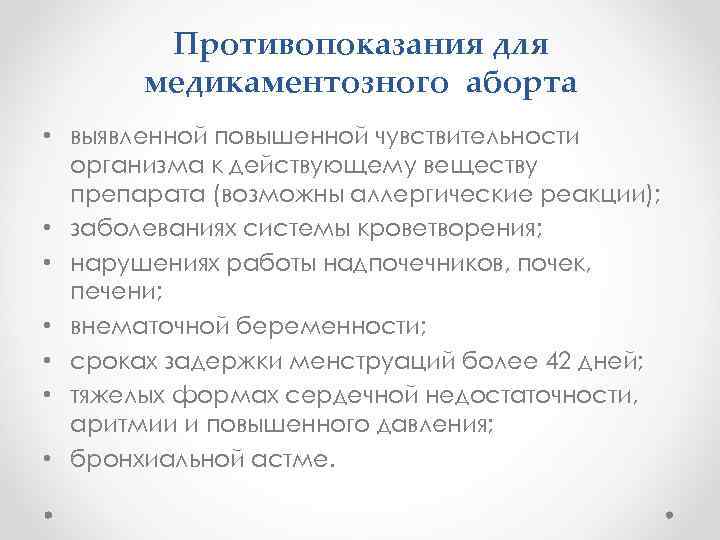 Противопоказания для медикаментозного аборта

• выявленной повышенной чувствительности организма к действующему веществу препарата (возможны аллергические реакции);
• заболеваниях системы кроветворения;
• нарушениях работы надпочечников, почек, печени;
• внематочной беременности;
• сроках задержки менструаций более 42 дней;
• тяжелых формах сердечной недостаточности, аритмии и повышенного давления;
• бронхиальной астме.